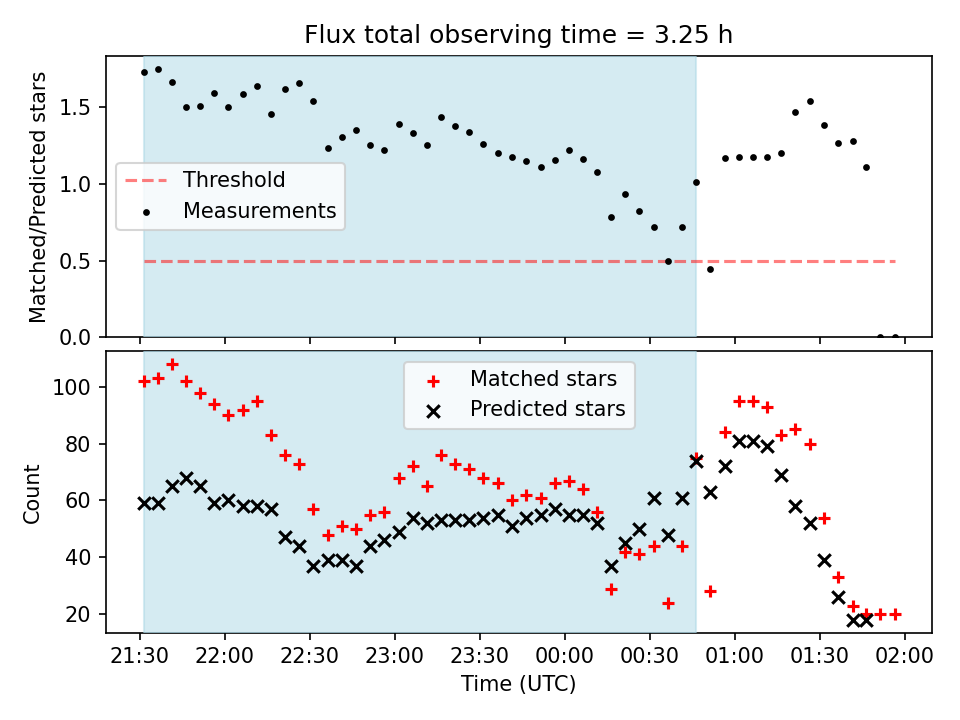 Flux total observing time = 3.25 h

Matched/Predicted stars

1.5
1.0
0.5
0.0

Threshold
Measurements

Count

100
80
60
40
20

Matched stars
Predicted stars

21:30
22:00
22:30
23:00
23:30
00:00
00:30
01:00
01:30
02:00

Time (UTC)